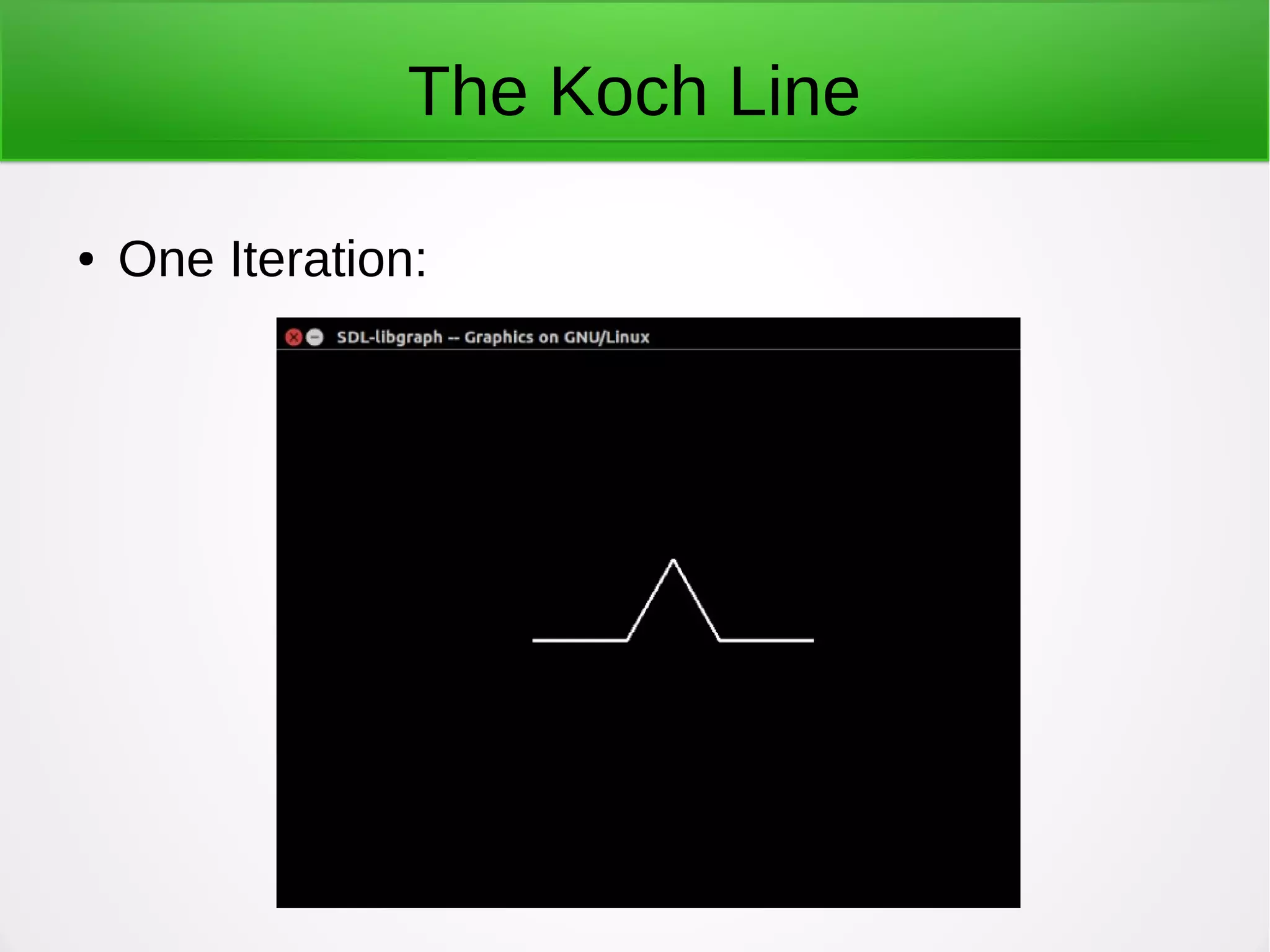 The Koch Line

• One Iteration:

SDL-libgraph -- Graphics on GNU/Linux